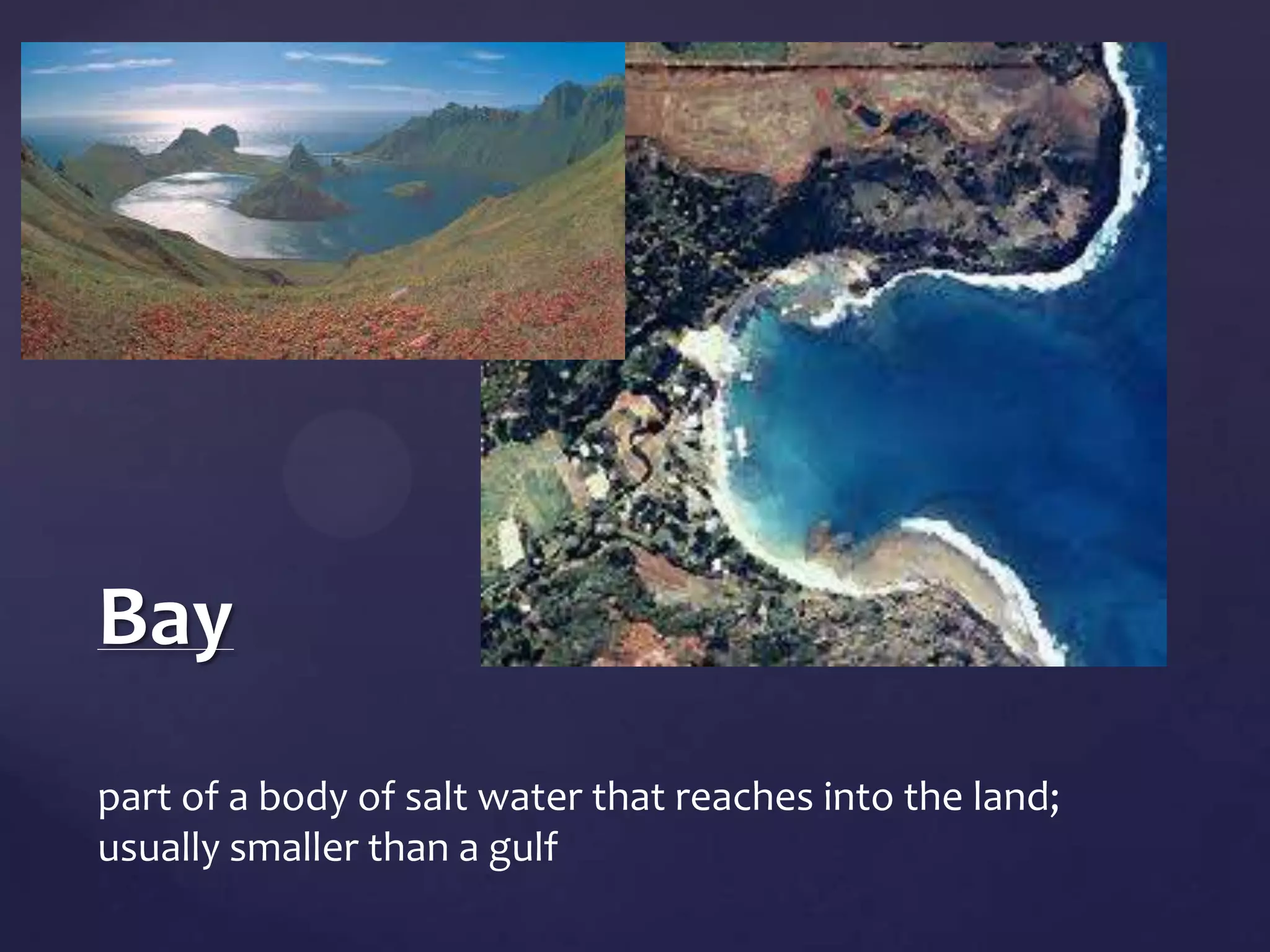 Bay

part of a body of salt water that reaches into the land; usually smaller than a gulf